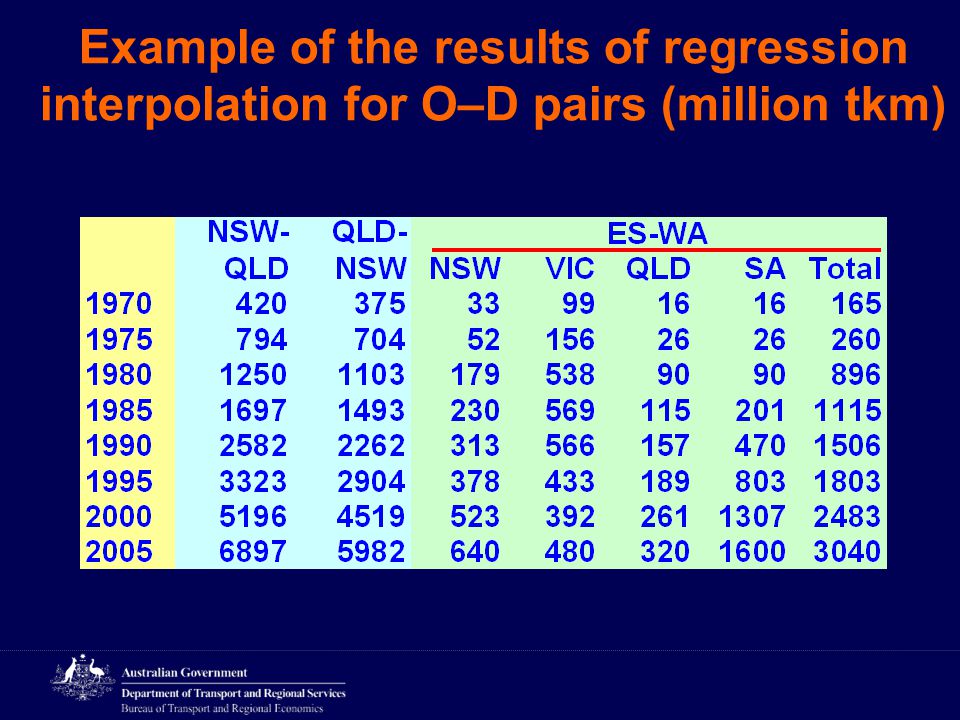 Example of the results of regression interpolation for O–D pairs (million tkm)

| | NSW-QLD | QLD-NSW | ES-WA NSW | ES-WA VIC | ES-WA QLD | ES-WA SA | ES-WA Total |
|---|---|---|---|---|---|---|---|
| 1970 | 420 | 375 | 33 | 99 | 16 | 16 | 165 |
| 1975 | 794 | 704 | 52 | 156 | 26 | 26 | 260 |
| 1980 | 1250 | 1103 | 179 | 538 | 90 | 90 | 896 |
| 1985 | 1697 | 1493 | 230 | 569 | 115 | 201 | 1115 |
| 1990 | 2582 | 2262 | 313 | 566 | 157 | 470 | 1506 |
| 1995 | 3323 | 2904 | 378 | 433 | 189 | 803 | 1803 |
| 2000 | 5196 | 4519 | 523 | 392 | 261 | 1307 | 2483 |
| 2005 | 6897 | 5982 | 640 | 480 | 320 | 1600 | 3040 |

Australian Government
Department of Transport and Regional Services
Bureau of Transport and Regional Economics